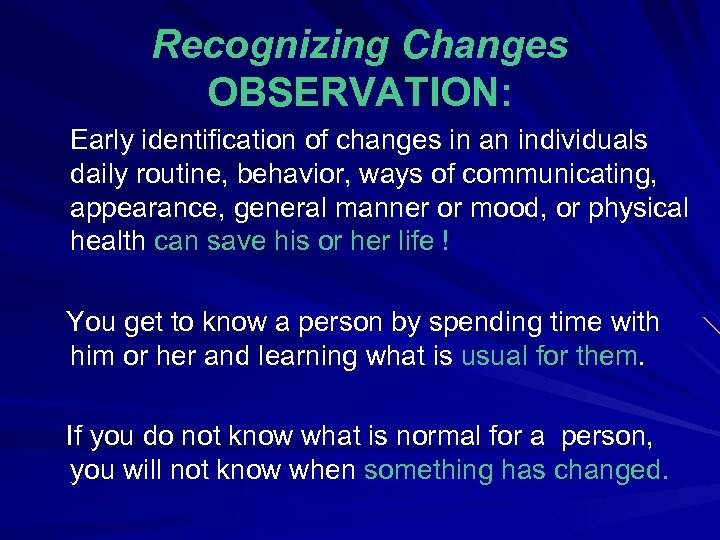 Recognizing Changes
OBSERVATION:

Early identification of changes in an individuals daily routine, behavior, ways of communicating, appearance, general manner or mood, or physical health can save his or her life !

You get to know a person by spending time with him or her and learning what is usual for them.

If you do not know what is normal for a person, you will not know when something has changed.